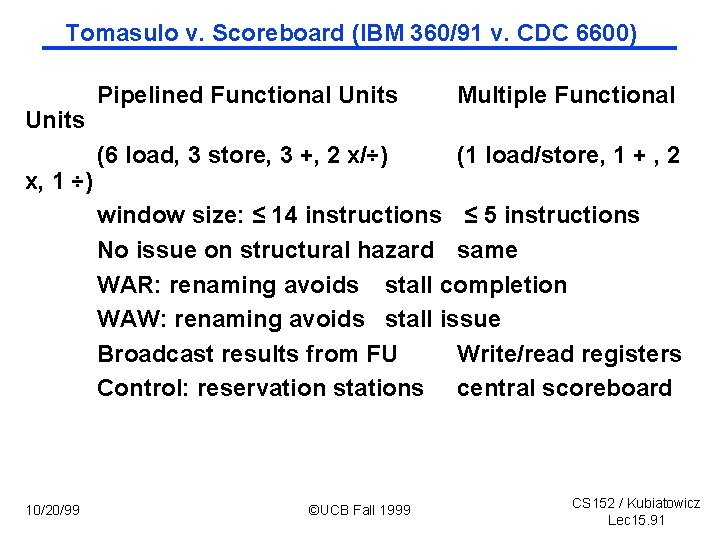 Tomasulo v. Scoreboard (IBM 360/91 v. CDC 6600)

Pipelined Functional Units Multiple Functional Units

(6 load, 3 store, 3 +, 2 x/÷) (1 load/store, 1 + , 2 x, 1 ÷)

window size: ≤ 14 instructions ≤ 5 instructions

No issue on structural hazard same

WAR: renaming avoids stall completion

WAW: renaming avoids stall issue

Broadcast results from FU Write/read registers

Control: reservation stations central scoreboard

10/20/99

©UCB Fall 1999

CS152 / Kubiatowicz
Lec15.91